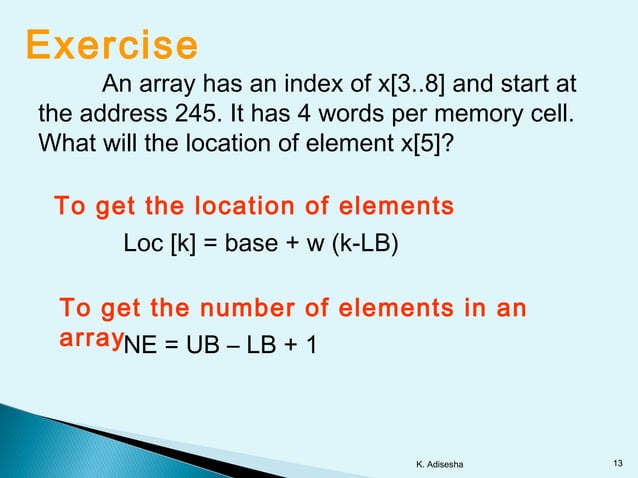 Exercise

An array has an index of x[3..8] and start at the address 245. It has 4 words per memory cell. What will the location of element x[5]?

To get the location of elements

Loc [k] = base + w (k-LB)

To get the number of elements in an array

NE = UB – LB + 1

K. Adisesha

13